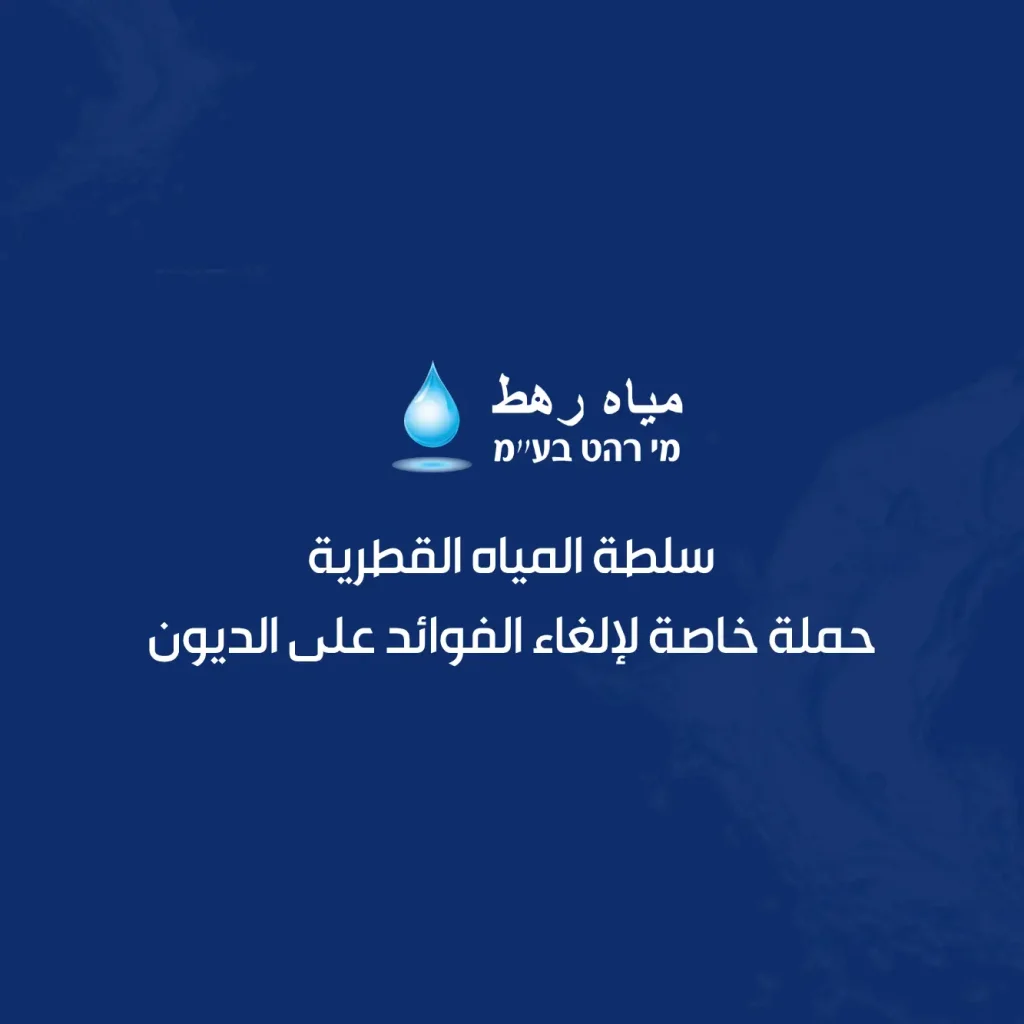 مياه رهط
מי רהט בע״מ

سلطة المياه القطرية
حملة خاصة لإلغاء الفوائد على الديون